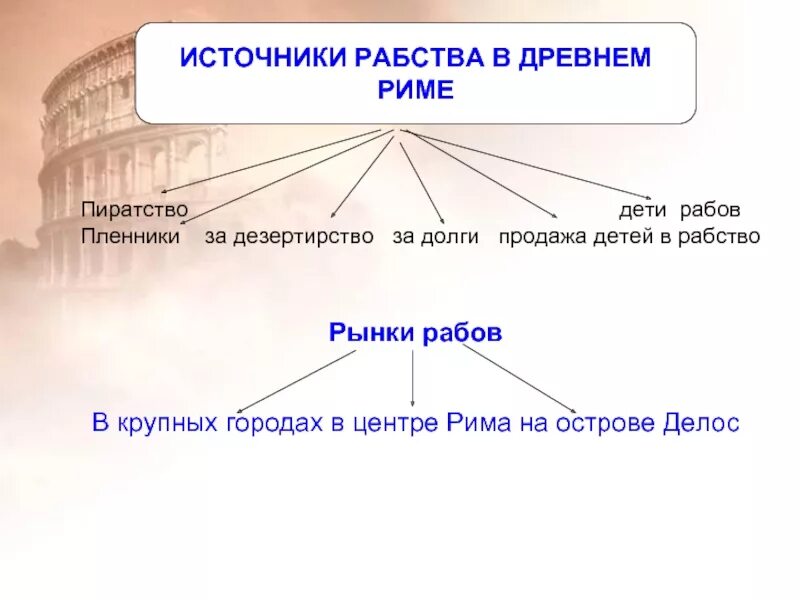 ИСТОЧНИКИ РАБСТВА В ДРЕВНЕМ РИМЕ

Пиратство

дети рабов

Пленники

за дезертирство

за долги

продажа детей в рабство

Рынки рабов

В крупных городах

в центре Рима

на острове Делос